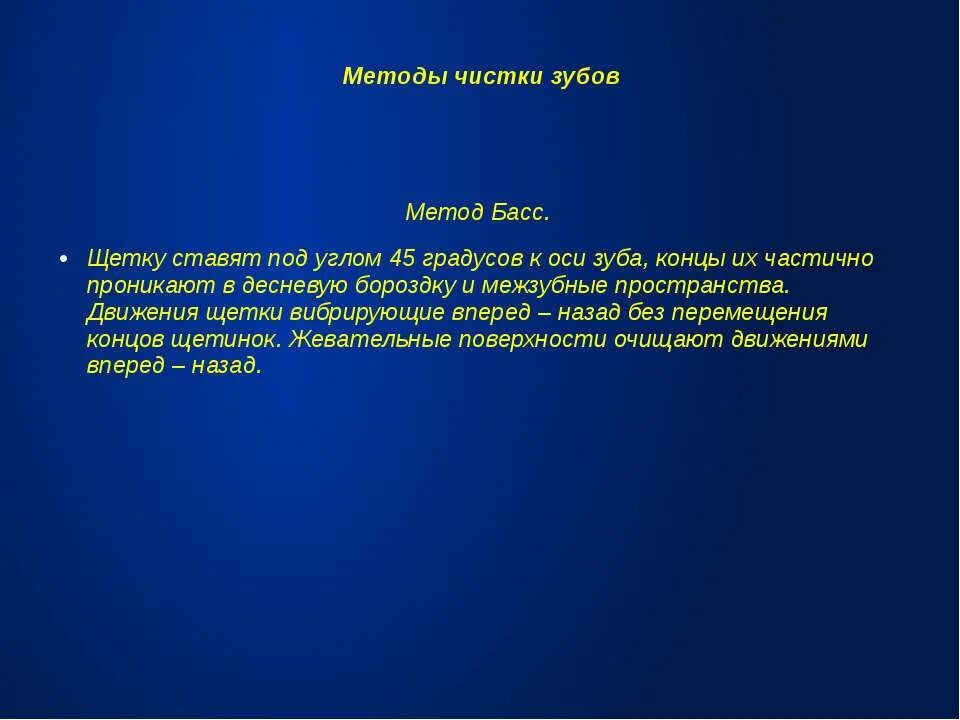 Методы чистки зубов

Метод Басс.

• Щетку ставят под углом 45 градусов к оси зуба, концы их частично проникают в десневую бороздку и межзубные пространства. Движения щетки вибрирующие вперед – назад без перемещения концов щетинок. Жевательные поверхности очищают движениями вперед – назад.